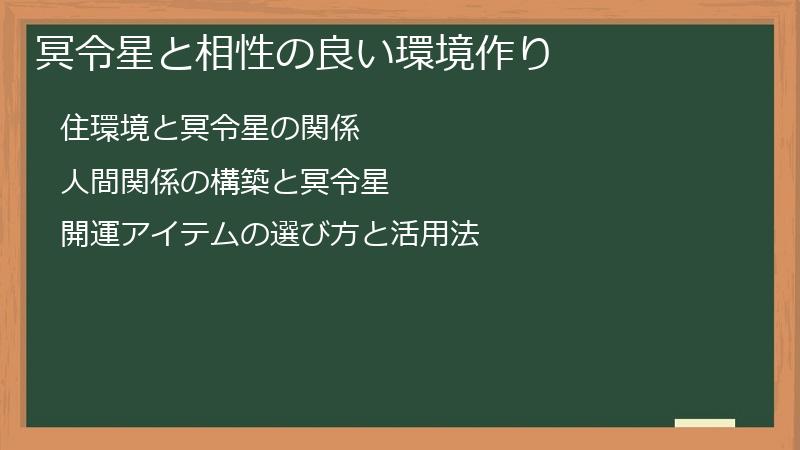 冥令星と相性の良い環境作り

住環境と冥令星の関係

人間関係の構築と冥令星

開運アイテムの選び方と活用法